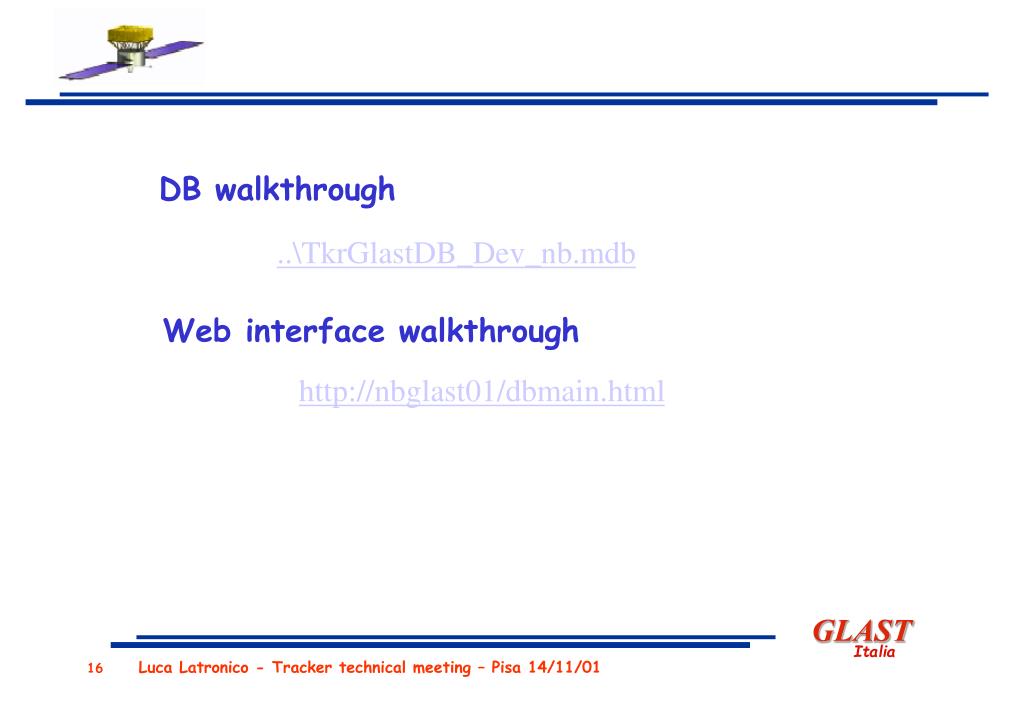 DB walkthrough

..\TkrGlastDB_Dev_nb.mdb

Web interface walkthrough

http://nbglast01/dbmain.html

GLAST Italia

16 Luca Latronico - Tracker technical meeting – Pisa 14/11/01